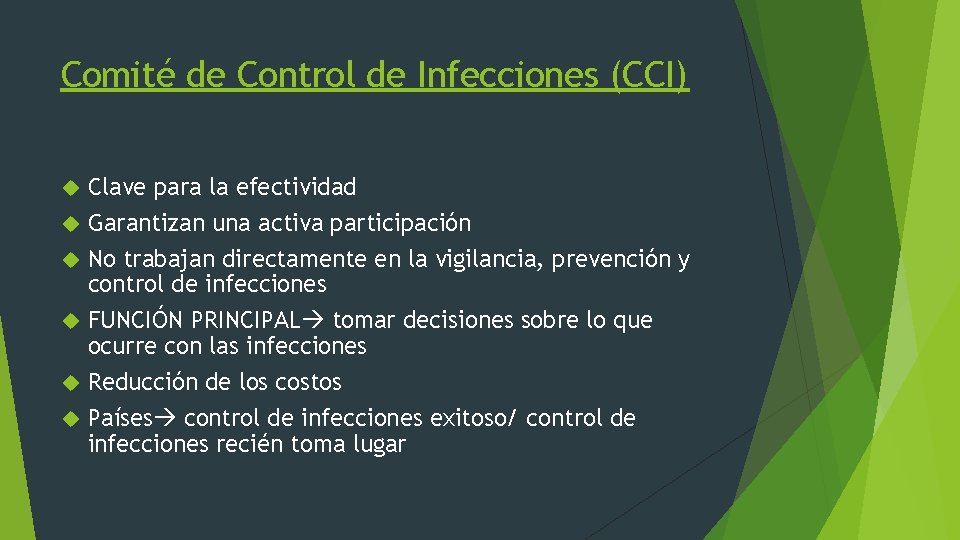 Comité de Control de Infecciones (CCI)

Clave para la efectividad

Garantizan una activa participación

No trabajan directamente en la vigilancia, prevención y control de infecciones

FUNCIÓN PRINCIPAL→ tomar decisiones sobre lo que ocurre con las infecciones

Reducción de los costos

Países→ control de infecciones exitoso/ control de infecciones recién toma lugar